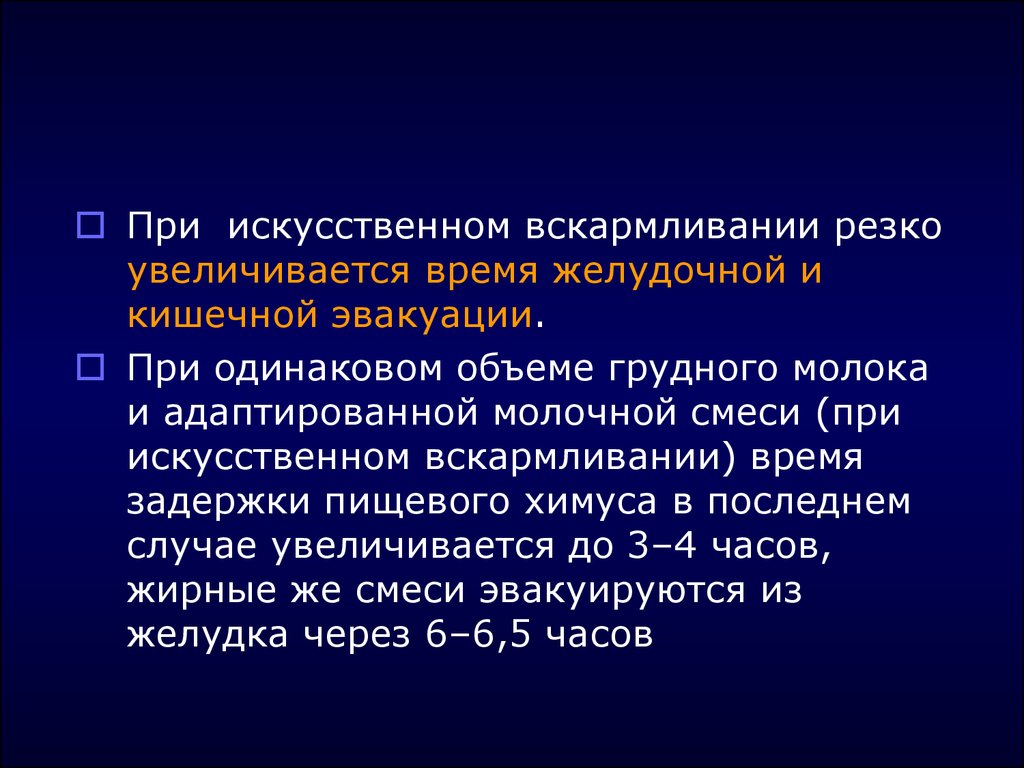 При искусственном вскармливании резко увеличивается время желудочной и кишечной эвакуации.

При одинаковом объеме грудного молока и адаптированной молочной смеси (при искусственном вскармливании) время задержки пищевого химуса в последнем случае увеличивается до 3–4 часов, жирные же смеси эвакуируются из желудка через 6–6,5 часов